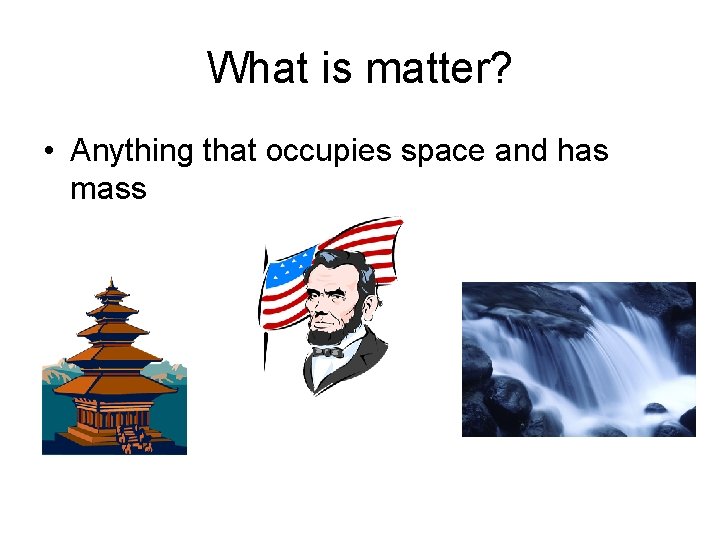 What is matter?

• Anything that occupies space and has mass